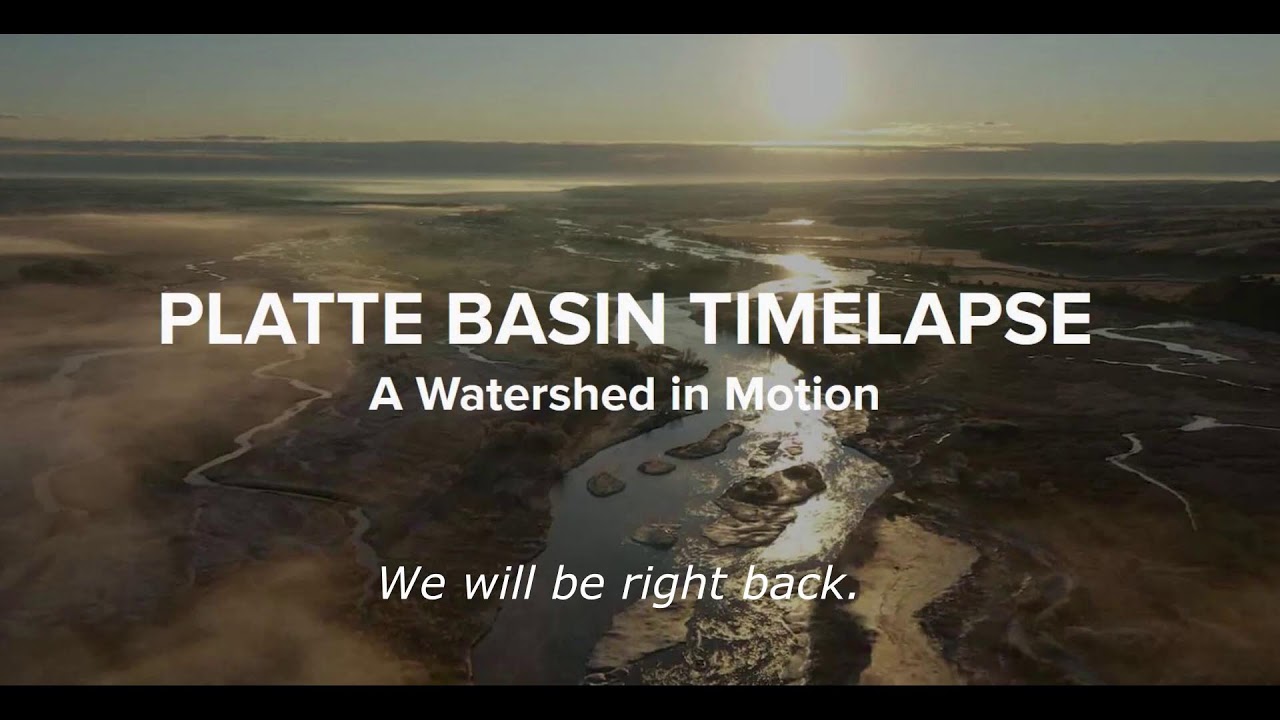 PLATTE BASIN TIMELAPSE
A Watershed in Motion

We will be right back.